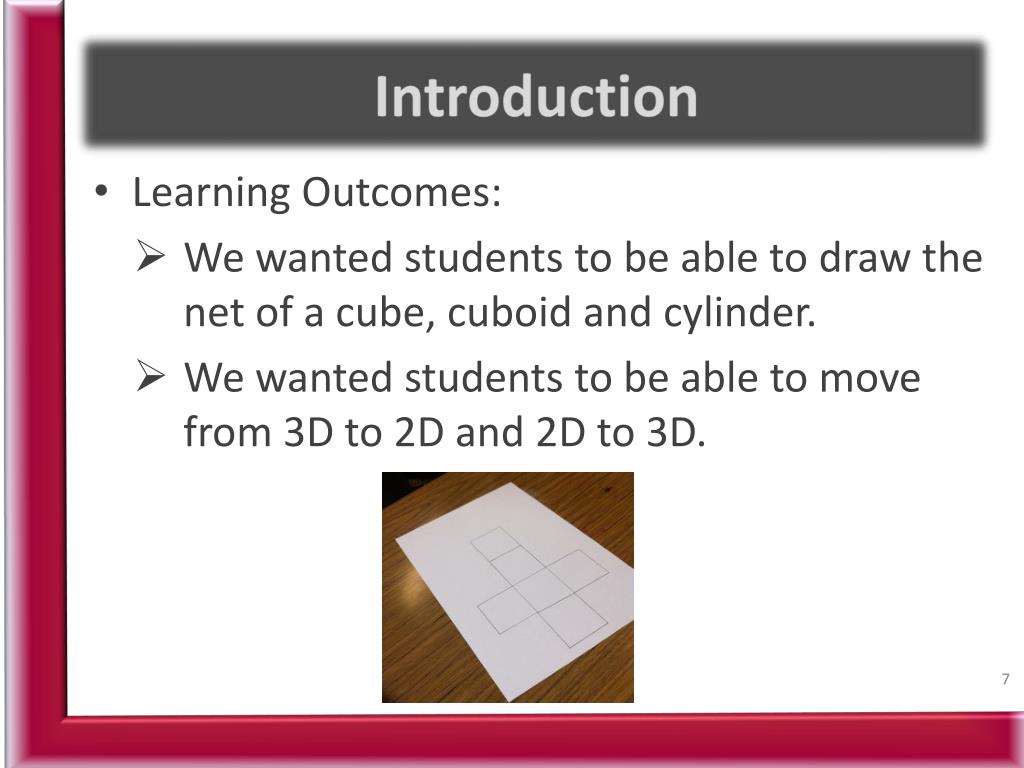 Introduction

• Learning Outcomes:

➢ We wanted students to be able to draw the net of a cube, cuboid and cylinder.

➢ We wanted students to be able to move from 3D to 2D and 2D to 3D.

7